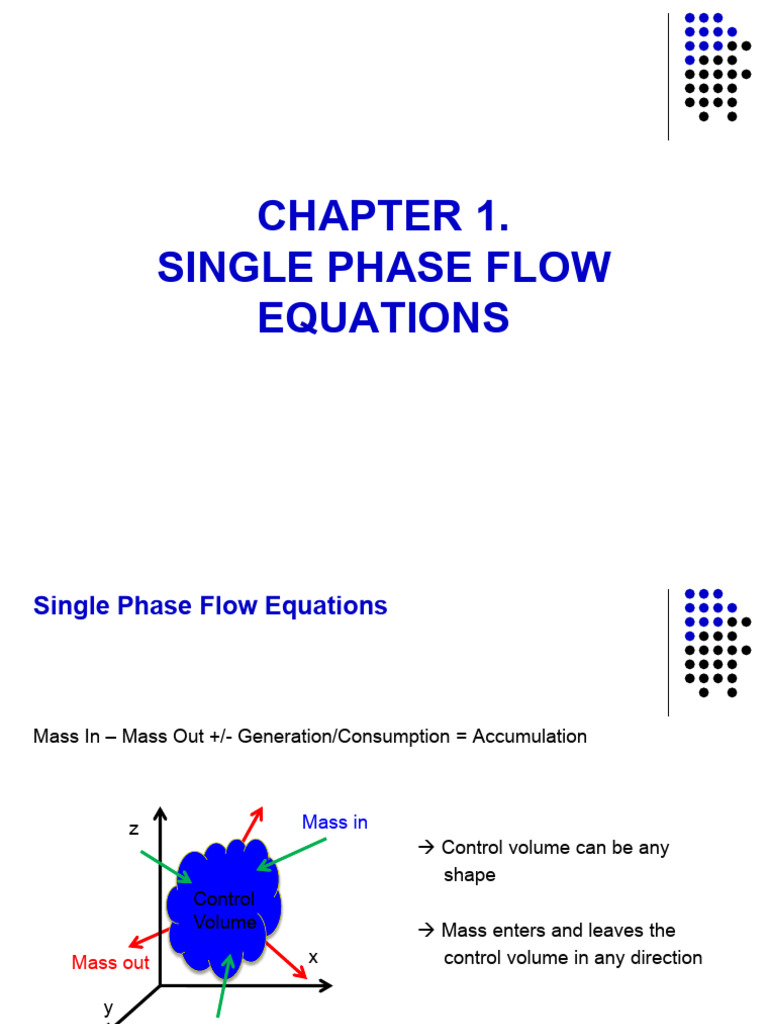 CHAPTER 1.
SINGLE PHASE FLOW EQUATIONS

Single Phase Flow Equations

Mass In – Mass Out +/- Generation/Consumption = Accumulation

z

Mass in

Control Volume

Mass out

x

y

→ Control volume can be any shape

→ Mass enters and leaves the control volume in any direction